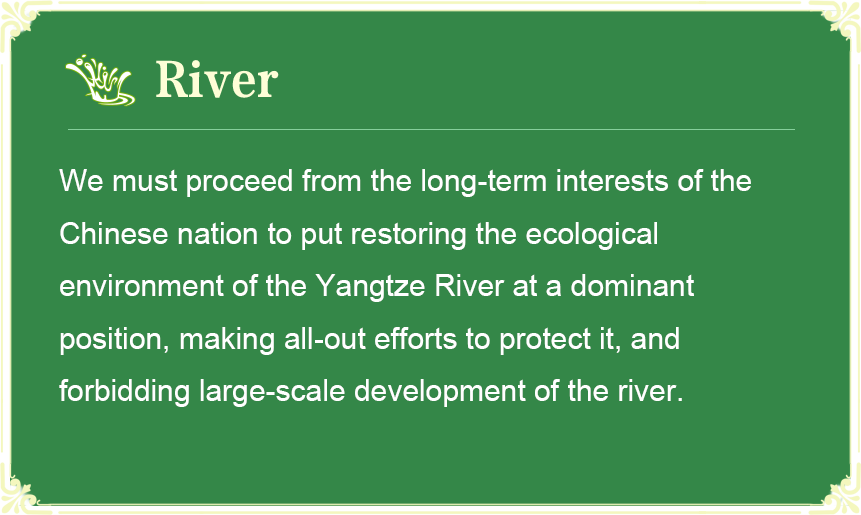 River

We must proceed from the long-term interests of the Chinese nation to put restoring the ecological environment of the Yangtze River at a dominant position, making all-out efforts to protect it, and forbidding large-scale development of the river.